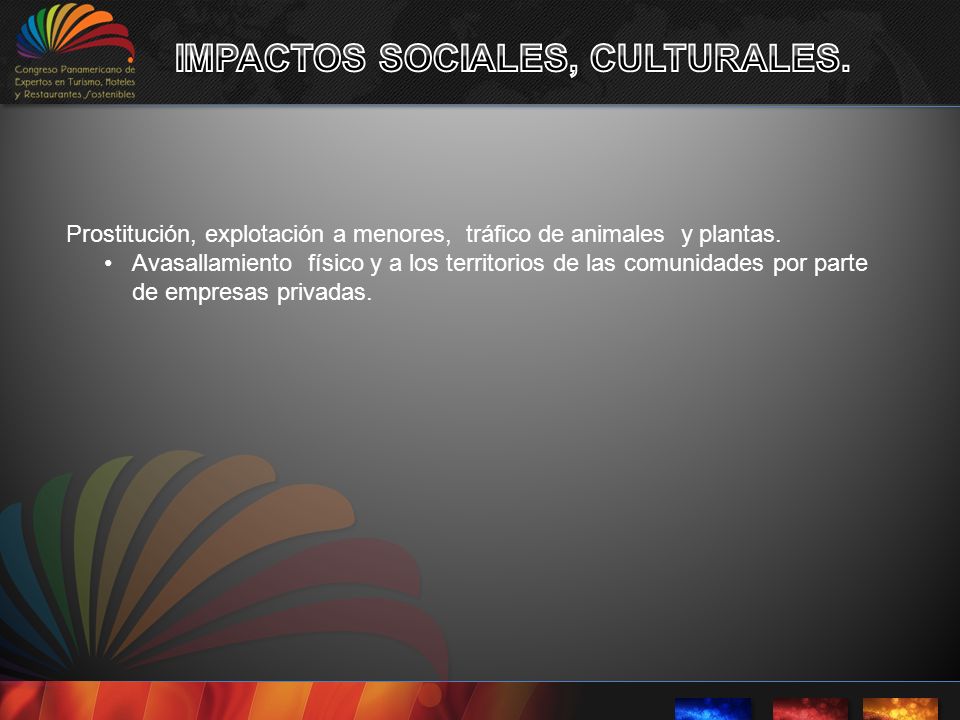 Congreso Panamericano de Expertos en Turismo, Hoteles y Restaurantes Sostenibles

IMPACTOS SOCIALES, CULTURALES.

Prostitución, explotación a menores, tráfico de animales y plantas.

• Avasallamiento físico y a los territorios de las comunidades por parte de empresas privadas.